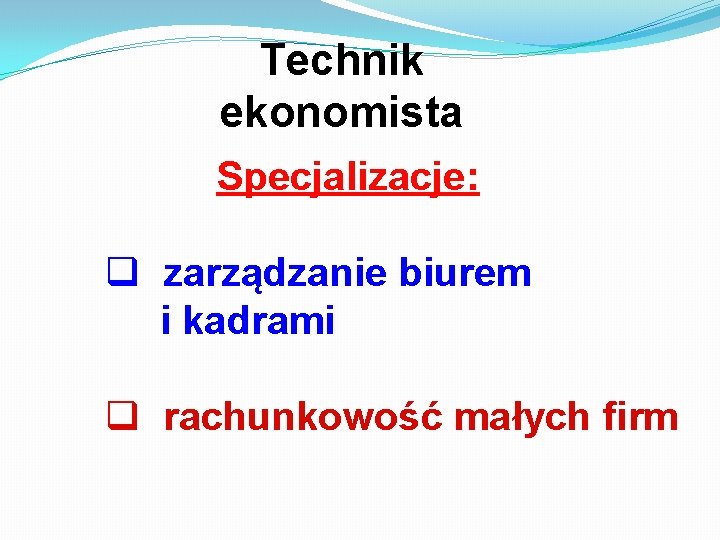 Technik ekonomista

Specjalizacje:

❑ zarządzanie biurem i kadrami

❑ rachunkowość małych firm